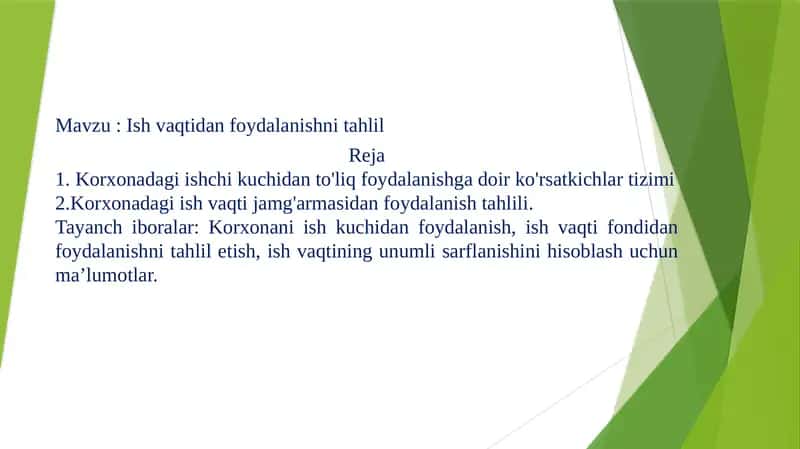 Mavzu : Ish vaqtidan foydalanishni tahlil

Reja

1. Korxonadagi ishchi kuchidan to'liq foydalanishga doir ko'rsatkichlar tizimi
2.Korxonadagi ish vaqti jamg'armasidan foydalanish tahlili.
Tayanch iboralar: Korxonani ish kuchidan foydalanish, ish vaqti fondidan foydalanishni tahlil etish, ish vaqtining unumli sarflanishini hisoblash uchun ma’lumotlar.